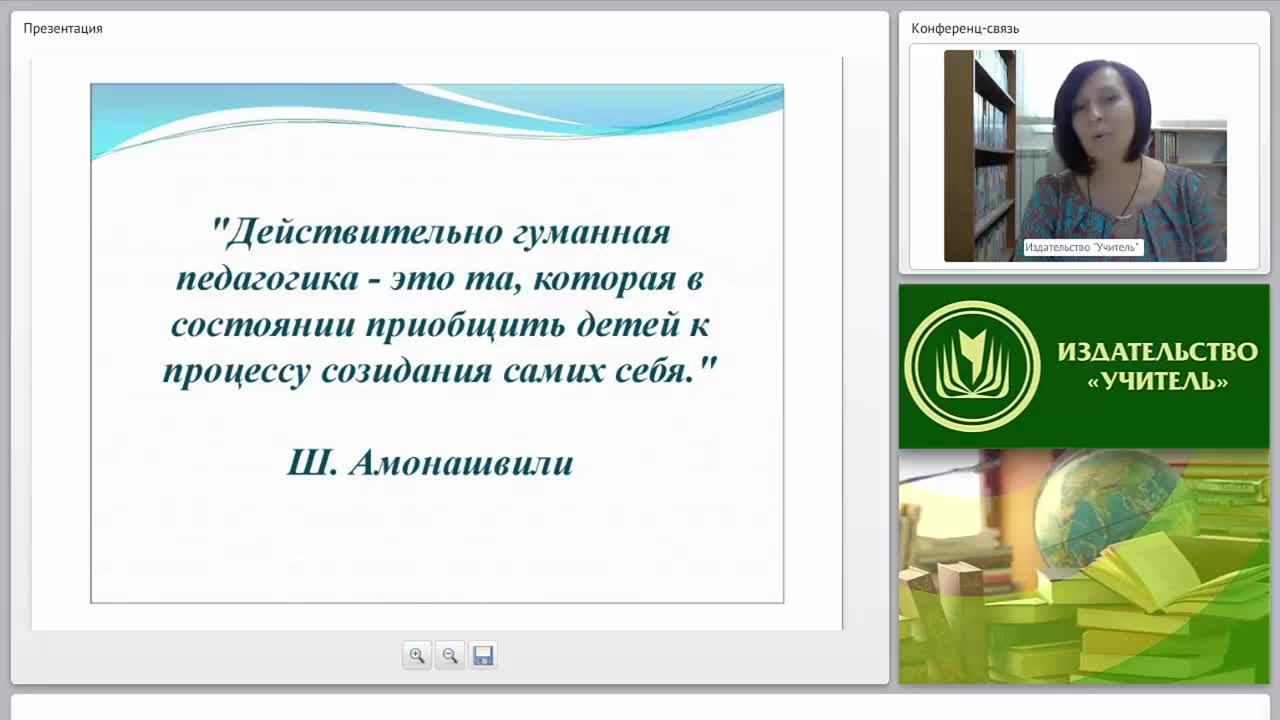 Презентация

"Действительно гуманная педагогика - это та, которая в состоянии приобщить детей к процессу созидания самих себя."

Ш. Амонашвили

Конференц-связь

Издательство "Учитель"

ИЗДАТЕЛЬСТВО «УЧИТЕЛЬ»